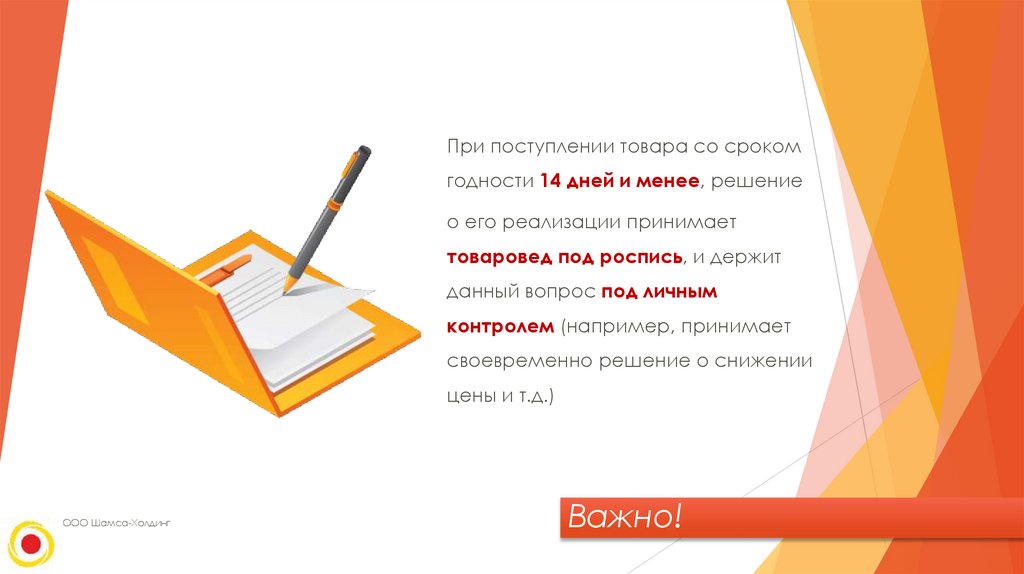 При поступлении товара со сроком годности 14 дней и менее, решение о его реализации принимает товаровед под роспись, и держит данный вопрос под личным контролем (например, принимает своевременно решение о снижении цены и т.д.)

ООО Шамса-Холдинг

Важно!